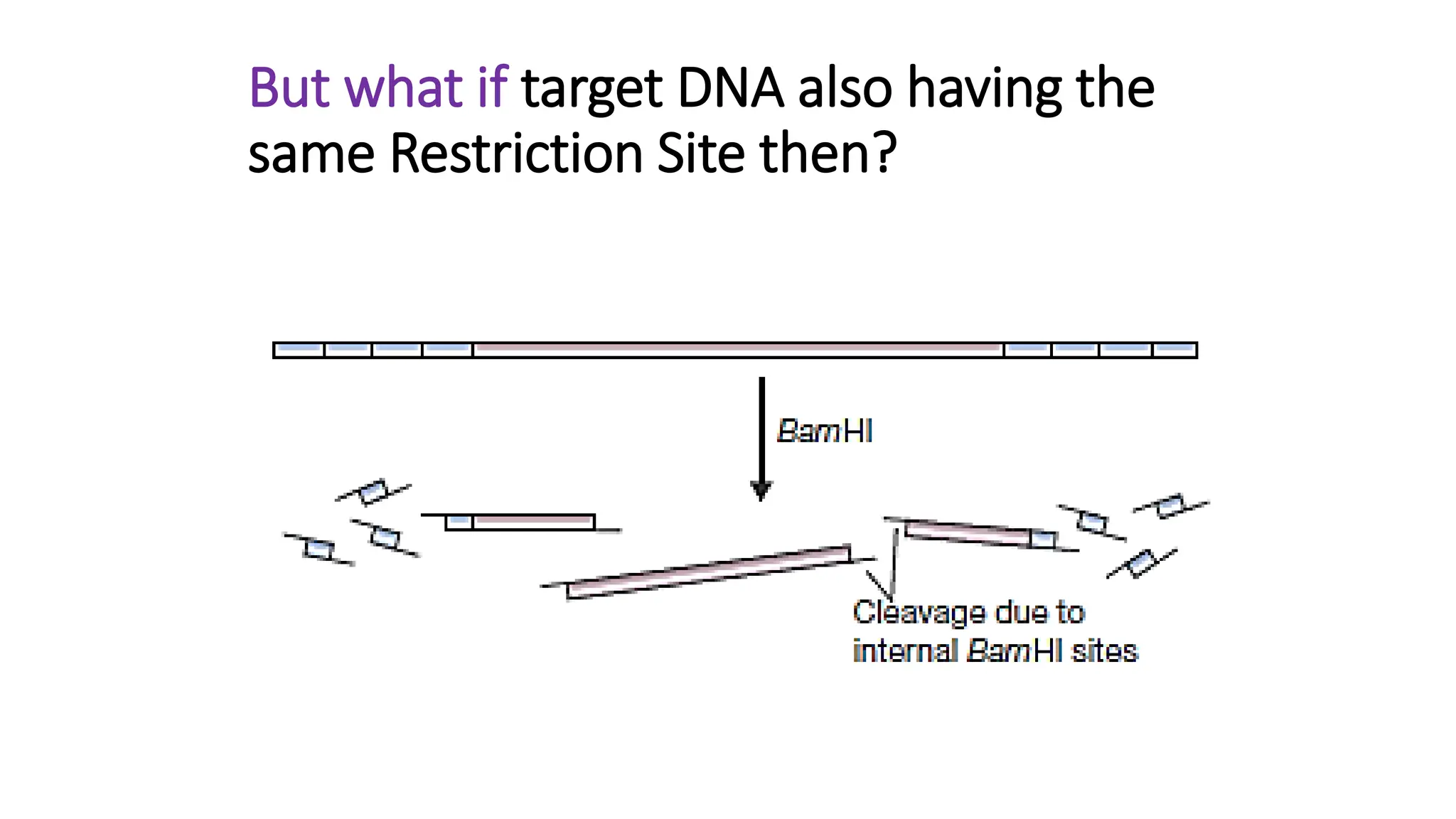 But what if target DNA also having the same Restriction Site then?

BamHI

Cleavage due to internal BamHI sites